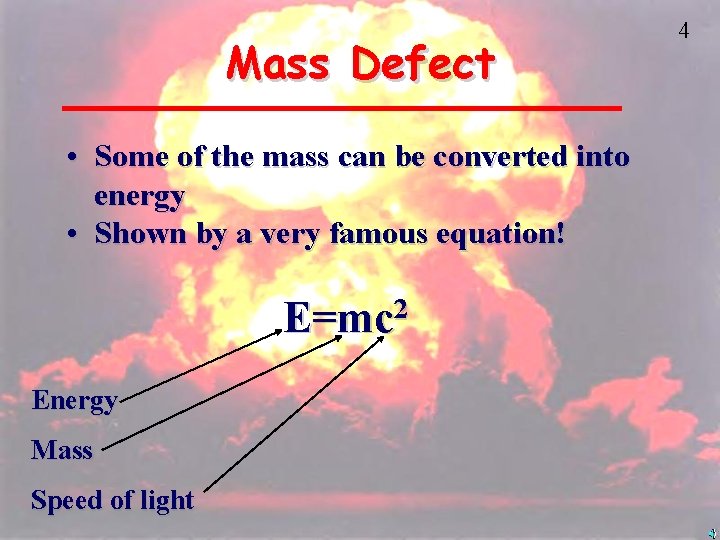 4

Mass Defect

• Some of the mass can be converted into energy
• Shown by a very famous equation!

$E=mc^2$

Energy

Mass

Speed of light